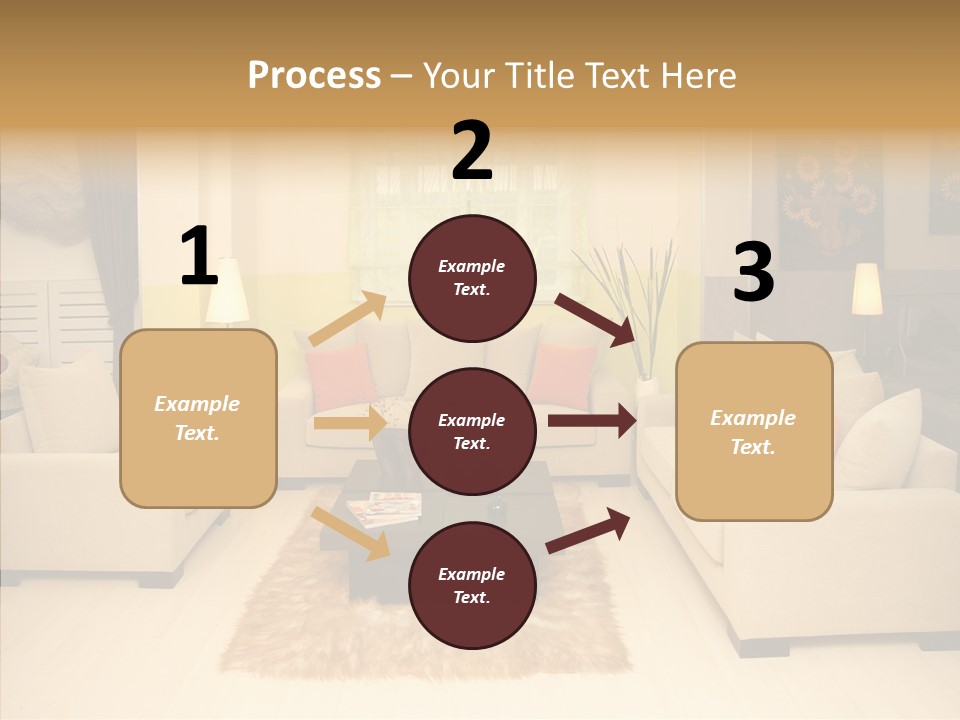 Process – Your Title Text Here

1

Example Text.

2

Example Text.

Example Text.

Example Text.

3

Example Text.